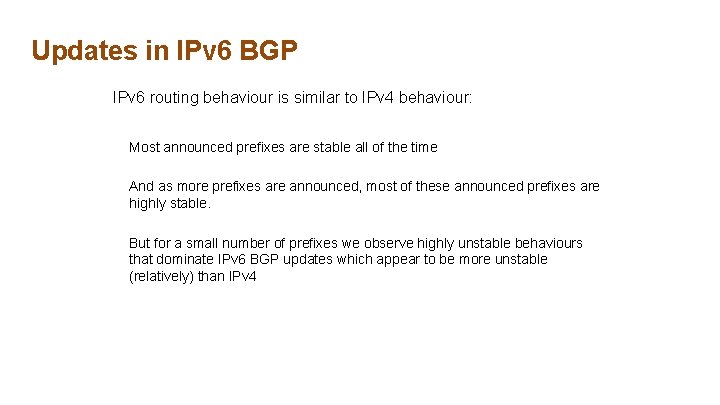 Updates in IPv6 BGP

IPv6 routing behaviour is similar to IPv4 behaviour:

Most announced prefixes are stable all of the time

And as more prefixes are announced, most of these announced prefixes are highly stable.

But for a small number of prefixes we observe highly unstable behaviours that dominate IPv6 BGP updates which appear to be more unstable (relatively) than IPv4